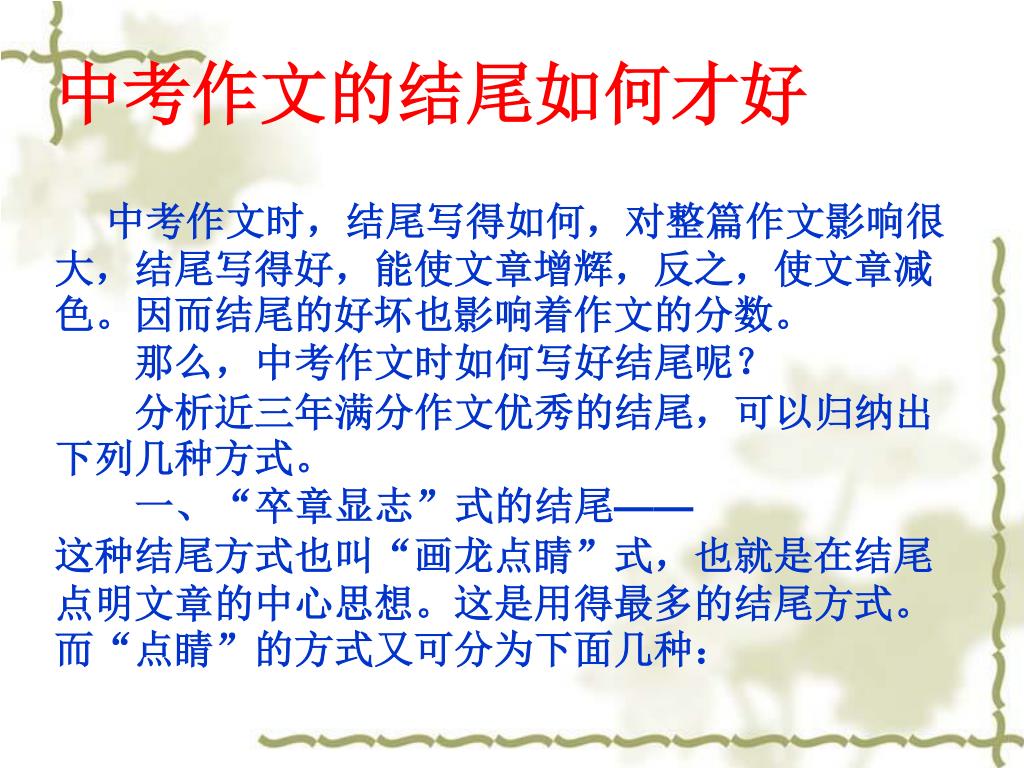 中考作文的结尾如何才好

中考作文时，结尾写得如何，对整篇作文影响很大，结尾写得好，能使文章增辉，反之，使文章减色。因而结尾的好坏也影响着作文的分数。

那么，中考作文时如何写好结尾呢？

分析近三年满分作文优秀的结尾，可以归纳出下列几种方式。

一、“卒章显志”式的结尾——

这种结尾方式也叫“画龙点睛”式，也就是在结尾点明文章的中心思想。这是用得最多的结尾方式。而“点睛”的方式又可分为下面几种：